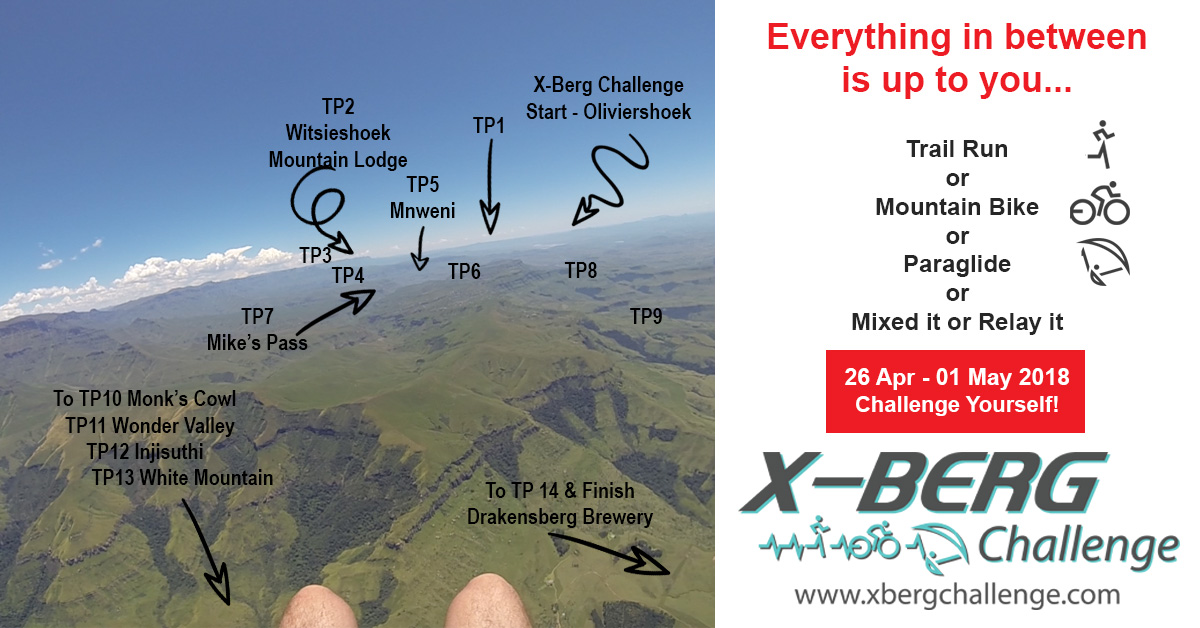 TP2
Witsieshoek
Mountain Lodge

TP1

X-Berg Challenge
Start - Oliviershoek

TP5
Mnweni

TP3
TP4
TP6
TP8

TP7
Mike's Pass

TP9

To TP10 Monk's Cowl
TP11 Wonder Valley
TP12 Injisuthi
TP13 White Mountain

To TP 14 & Finish
Drakensberg Brewery

Everything in between is up to you...

Trail Run
or
Mountain Bike
or
Paraglide
or
Mixed it or Relay it

26 Apr - 01 May 2018
Challenge Yourself!

X-BERG
Challenge
www.xbergchallenge.com